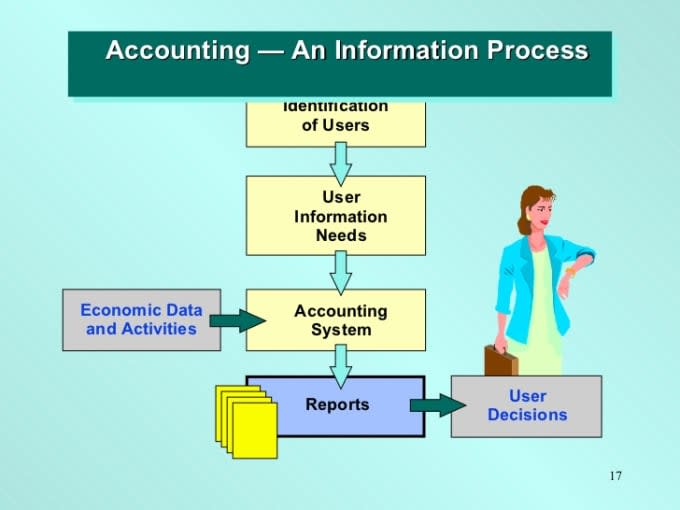 Accounting — An Information Process

Identification of Users

User Information Needs

Economic Data and Activities

Accounting System

Reports

User Decisions

17